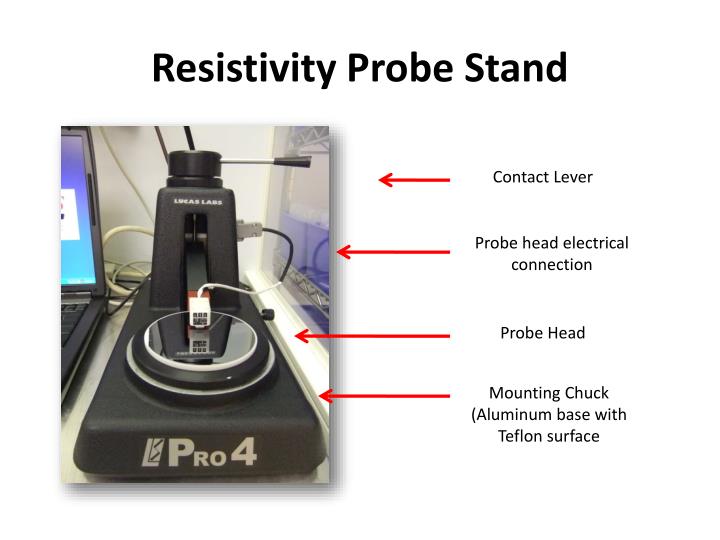 Resistivity Probe Stand

LUCAS LABS

PRO4

Contact Lever

Probe head electrical connection

Probe Head

Mounting Chuck (Aluminum base with Teflon surface